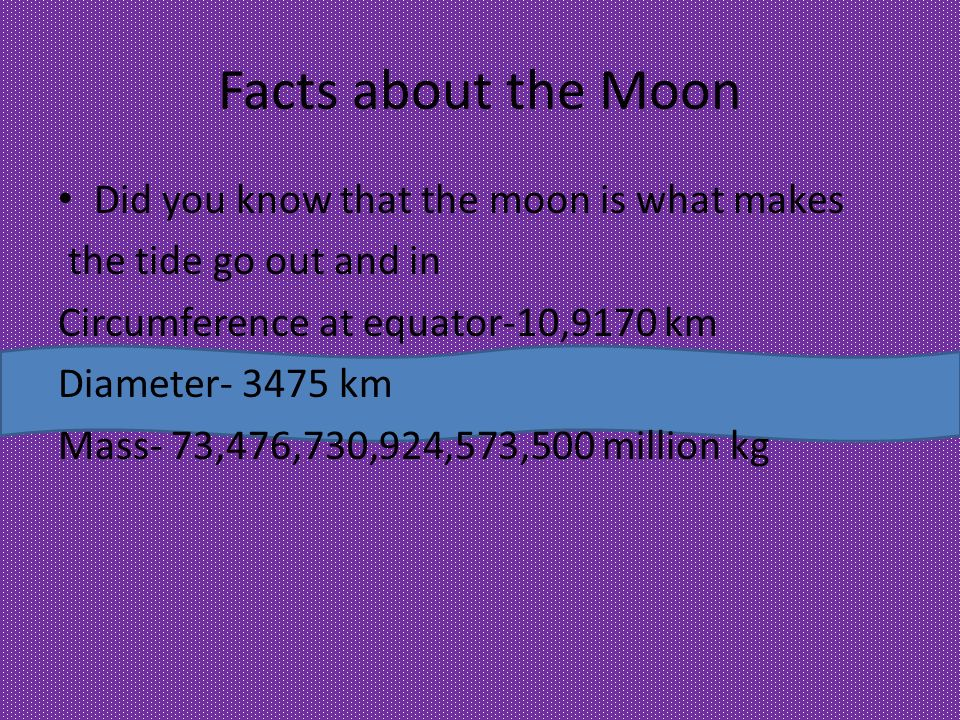 Facts about the Moon

• Did you know that the moon is what makes the tide go out and in

Circumference at equator-10,9170 km

Diameter- 3475 km

Mass- 73,476,730,924,573,500 million kg